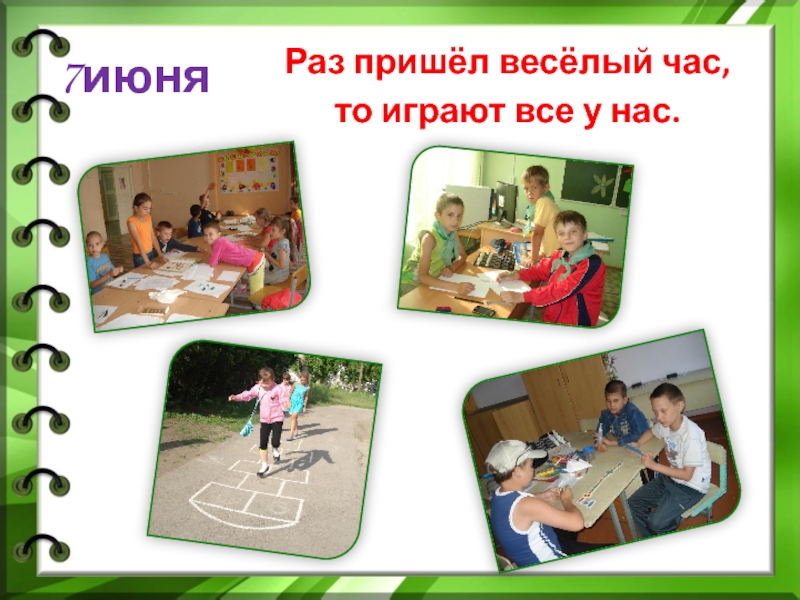 7июня

Раз пришёл весёлый час,
то играют все у нас.